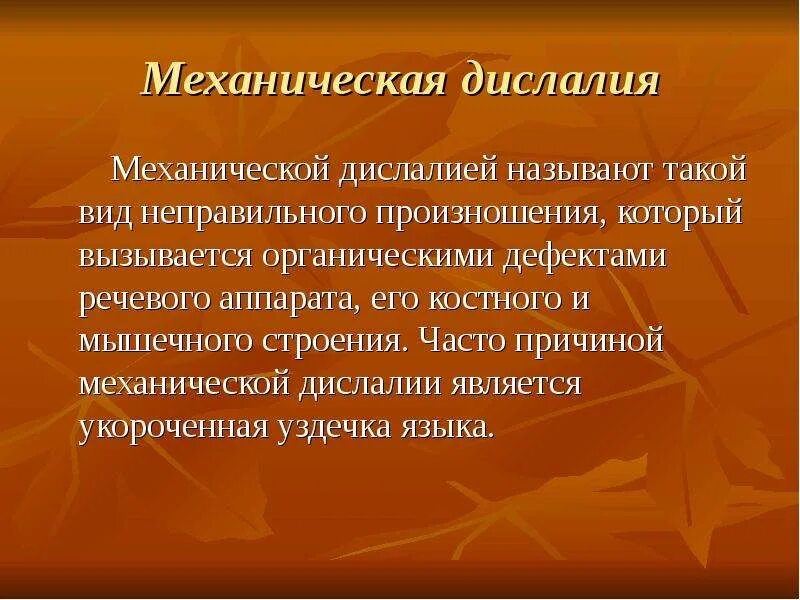 Механическая дислалия

Механической дислалией называют такой вид неправильного произношения, который вызывается органическими дефектами речевого аппарата, его костного и мышечного строения. Часто причиной механической дислалии является укороченная уздечка языка.